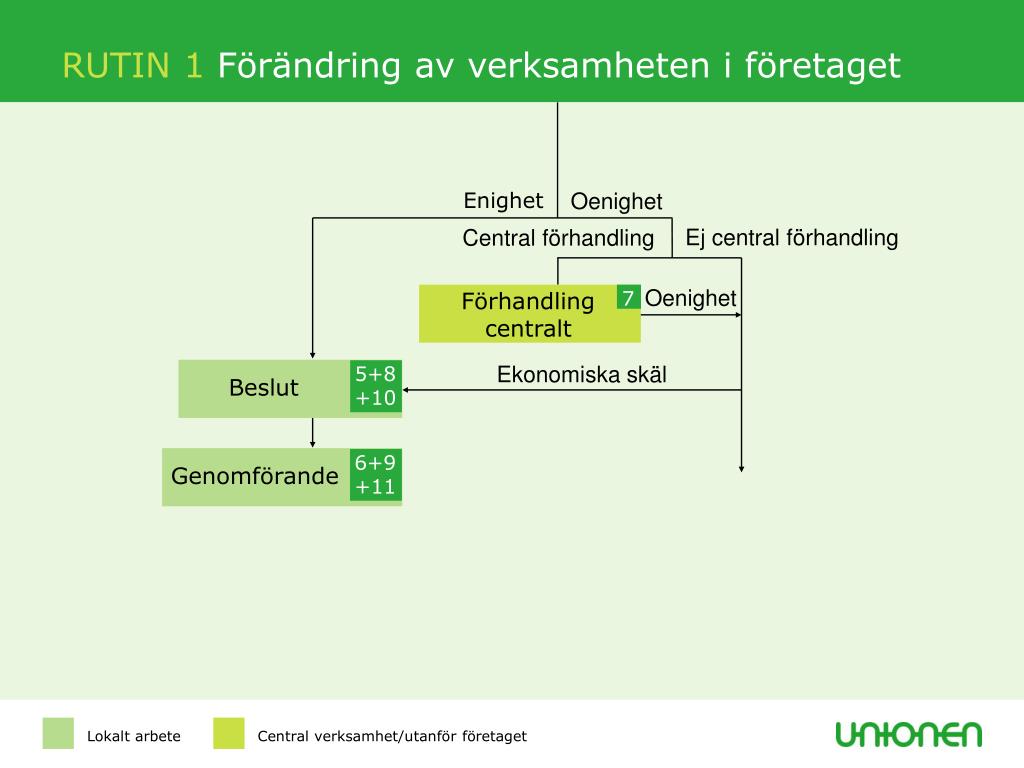 RUTIN 1 Förändring av verksamheten i företaget

Enighet

Oenighet

Central förhandling

Ej central förhandling

Förhandling centralt

7

Oenighet

Beslut

5+8 +10

Ekonomiska skäl

Genomförande

6+9 +11

Lokalt arbete

Central verksamhet/utanför företaget

UNIONEN